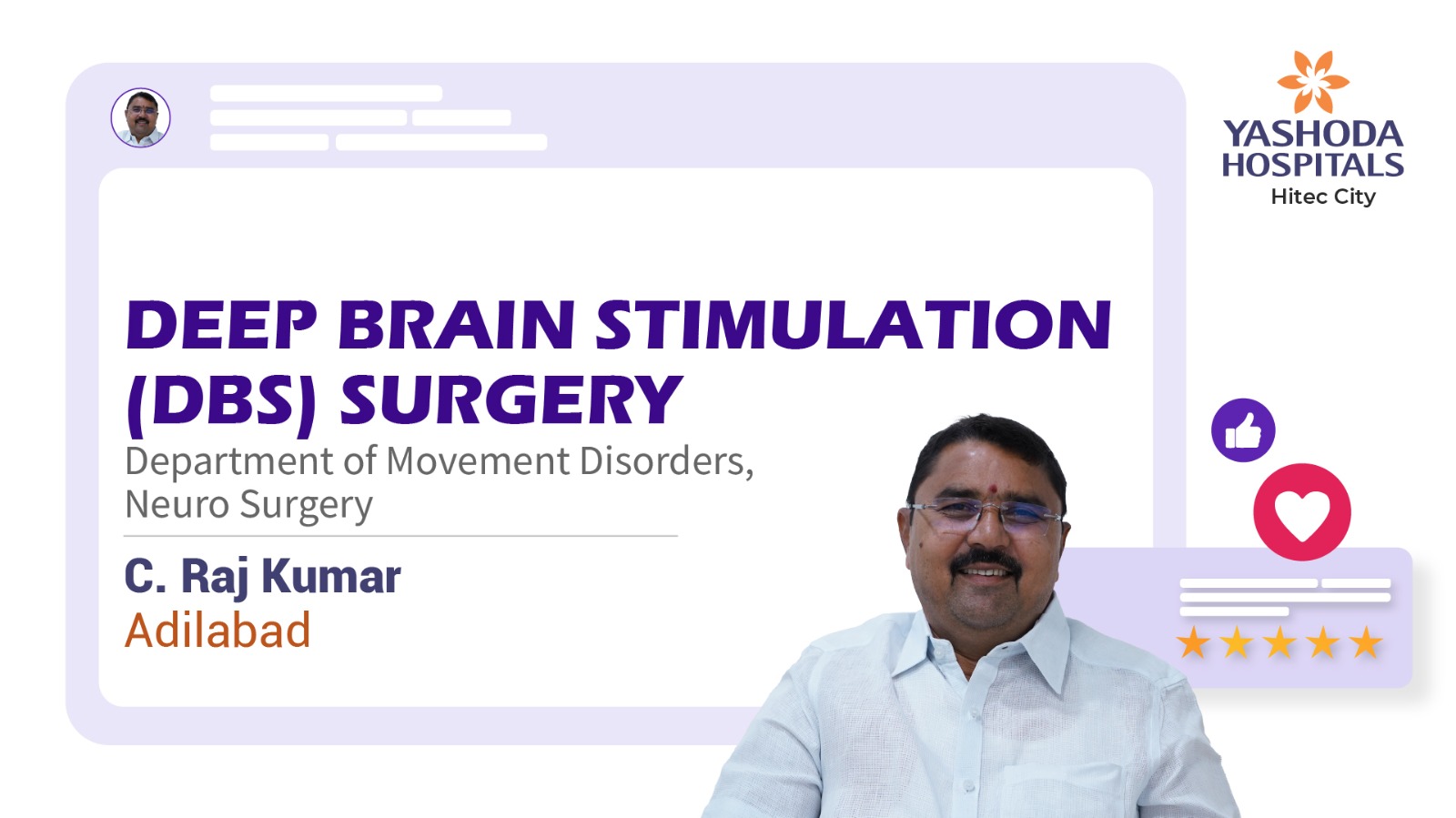 YASHODA HOSPITALS
Hitec City

DEEP BRAIN STIMULATION (DBS) SURGERY

Department of Movement Disorders, Neuro Surgery

C. Raj Kumar
Adilabad